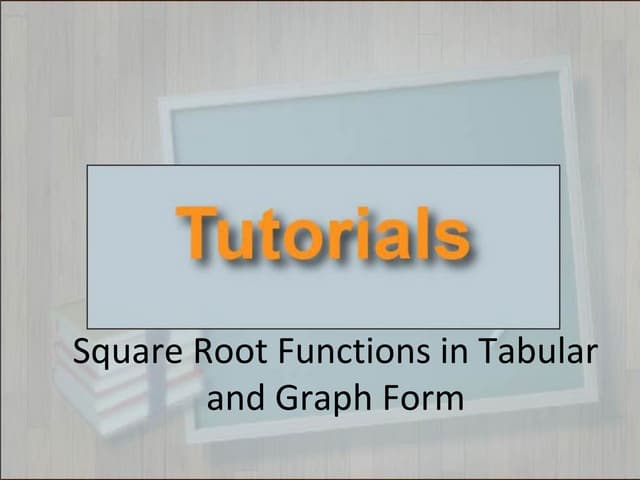 Tutorials

Square Root Functions in Tabular and Graph Form